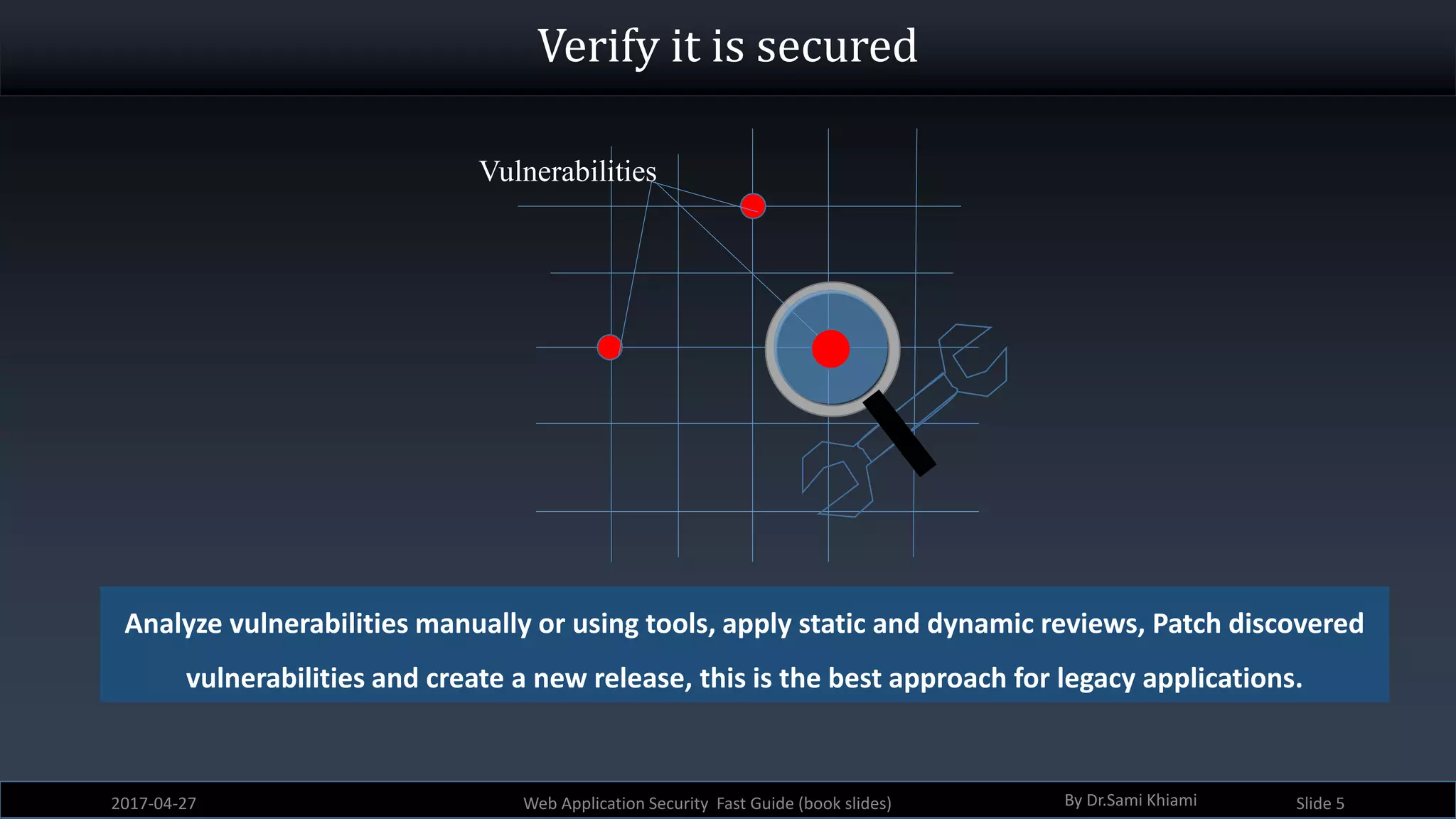 Verify it is secured

Vulnerabilities

Analyze vulnerabilities manually or using tools, apply static and dynamic reviews, Patch discovered vulnerabilities and create a new release, this is the best approach for legacy applications.

2017-04-27

Web Application Security Fast Guide (book slides)

By Dr.Sami Khiami

Slide 5